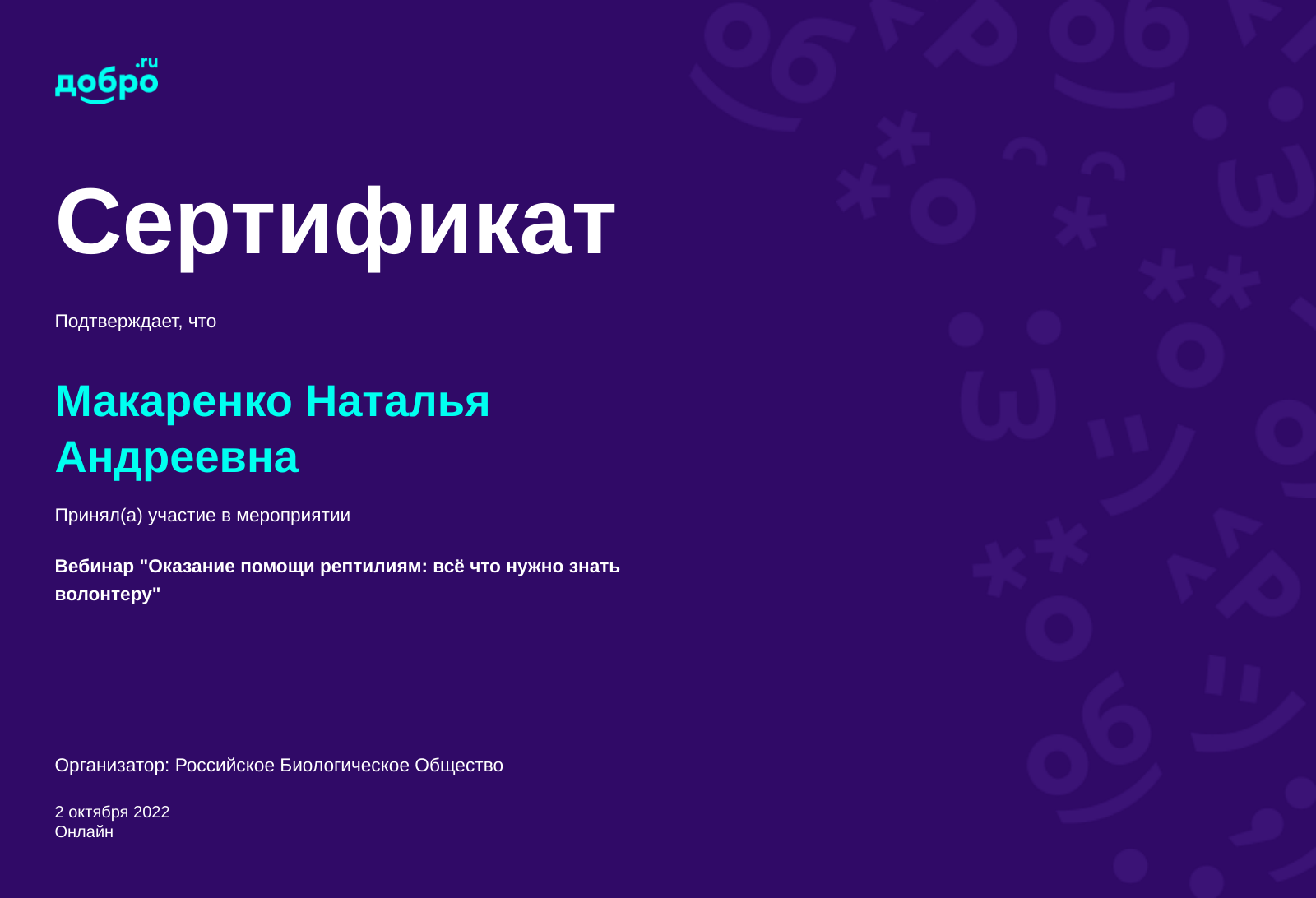 добро.ru

Сертификат

Подтверждает, что

Макаренко Наталья Андреевна

Принял(а) участие в мероприятии

Вебинар "Оказание помощи рептилиям: всё что нужно знать волонтеру"

Организатор: Российское Биологическое Общество

2 октября 2022
Онлайн